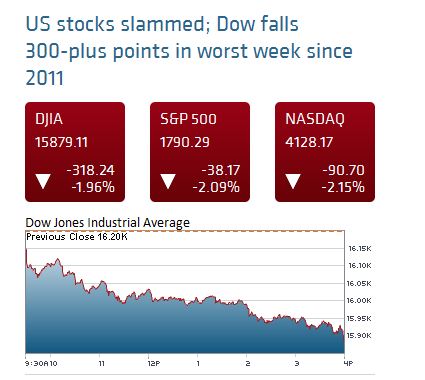 US stocks slammed; Dow falls 300-plus points in worst week since 2011

DJIA
15879.11
-318.24
-1.96%

S&P 500
1790.29
-38.17
-2.09%

NASDAQ
4128.17
-90.70
-2.15%

Dow Jones Industrial Average

Previous Close 16.20K

16.15K
16.10K
16.05K
16.00K
15.95K
15.90K

9:30A 10 11 12P 1 2 3 4P